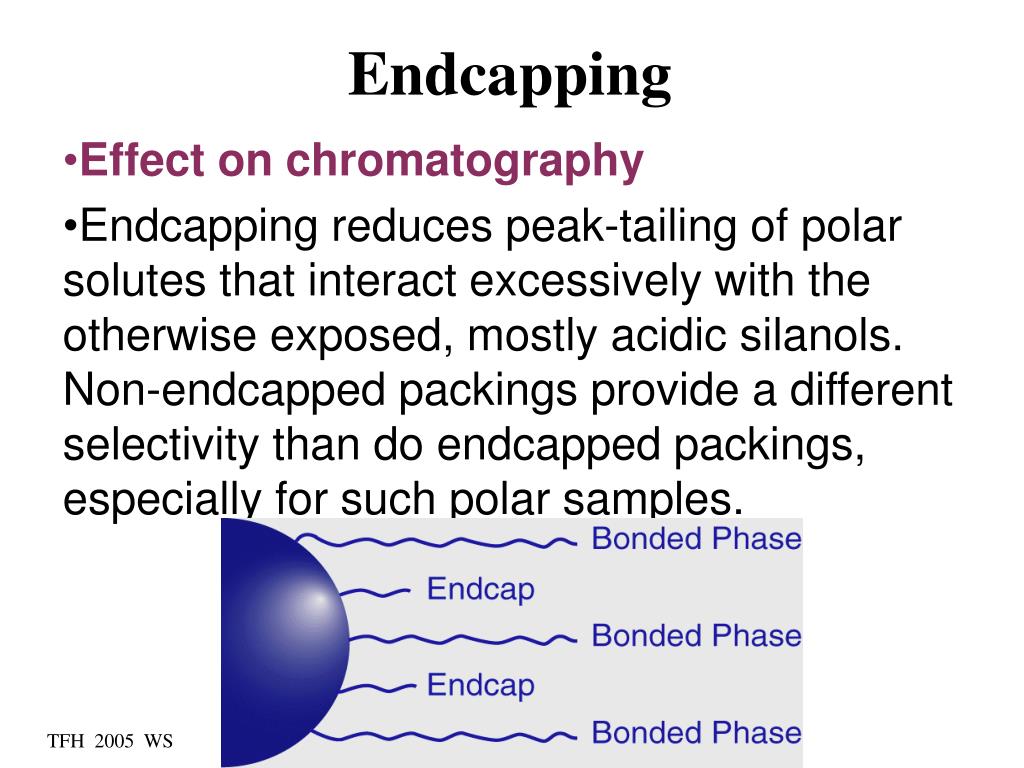 Endcapping

•Effect on chromatography

•Endcapping reduces peak-tailing of polar solutes that interact excessively with the otherwise exposed, mostly acidic silanols. Non-endcapped packings provide a different selectivity than do endcapped packings, especially for such polar samples.

Bonded Phase
Endcap
Bonded Phase
Endcap
Bonded Phase

TFH 2005 WS